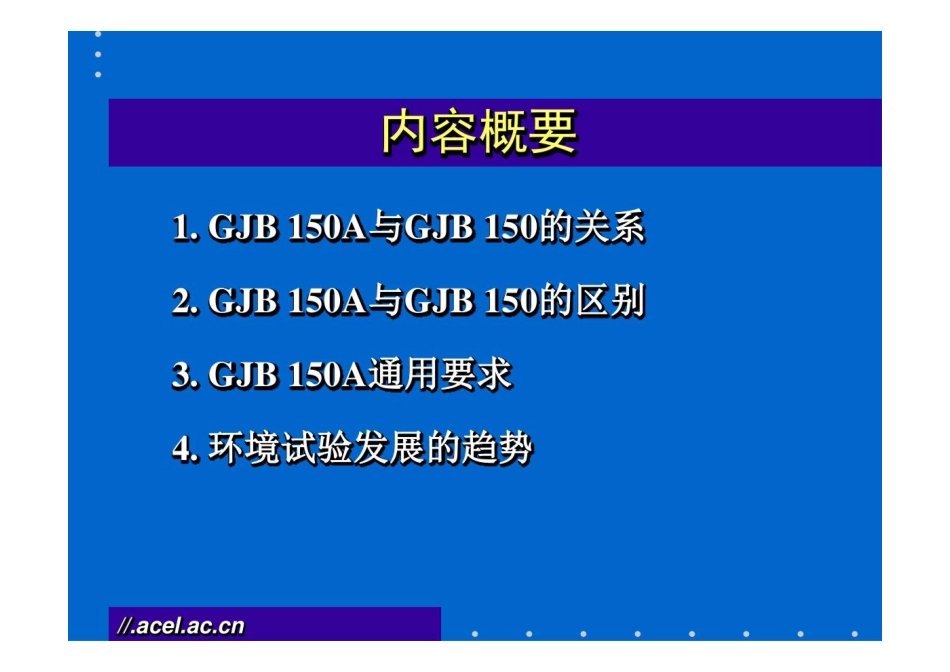 内容概要

1. GJB 150A与GJB 150的关系

2. GJB 150A与GJB 150的区别

3. GJB 150A通用要求

4. 环境试验发展的趋势

//.acel.ac.cn